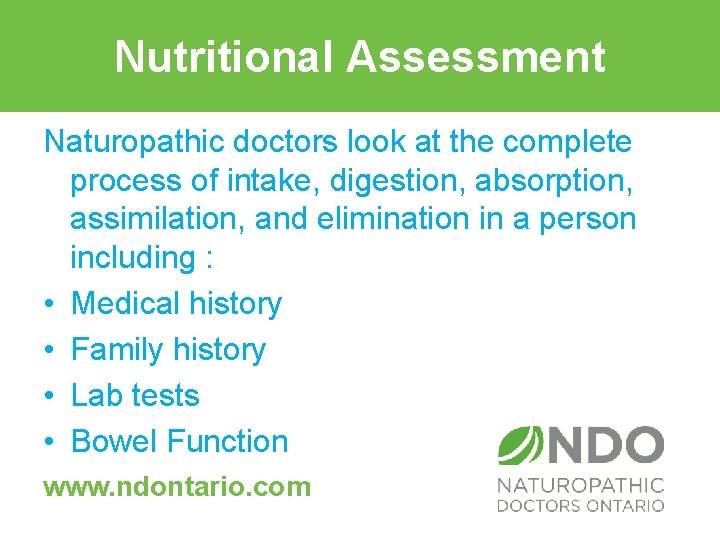 Nutritional Assessment

Naturopathic doctors look at the complete process of intake, digestion, absorption, assimilation, and elimination in a person including :

• Medical history
• Family history
• Lab tests
• Bowel Function

www.ndontario.com

NDO
NATUROPATHIC DOCTORS ONTARIO